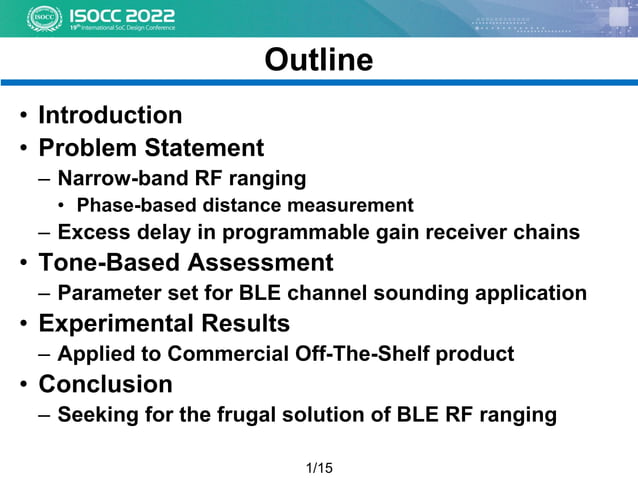 ISOCC

ISOCC 2022
19th International SoC Design Conference

Outline

• Introduction
• Problem Statement
– Narrow-band RF ranging
• Phase-based distance measurement
– Excess delay in programmable gain receiver chains
• Tone-Based Assessment
– Parameter set for BLE channel sounding application
• Experimental Results
– Applied to Commercial Off-The-Shelf product
• Conclusion
– Seeking for the frugal solution of BLE RF ranging

1/15